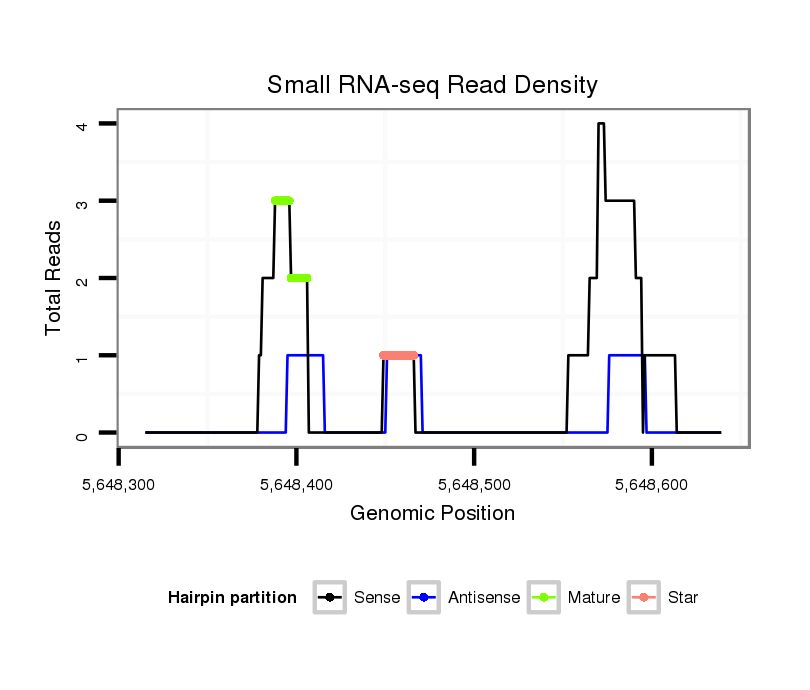 Small RNA-seq Read Density

Total Reads

4
3
2
1
0

5,648,300
5,648,400
5,648,500
5,648,600

Genomic Position

Hairpin partition
Sense
Antisense
Mature
Star